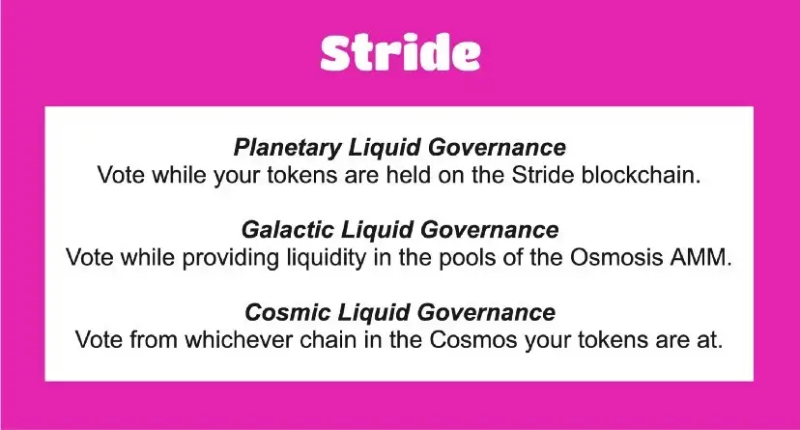 Stride

Planetary Liquid Governance
Vote while your tokens are held on the Stride blockchain.

Galactic Liquid Governance
Vote while providing liquidity in the pools of the Osmosis AMM.

Cosmic Liquid Governance
Vote from whichever chain in the Cosmos your tokens are at.